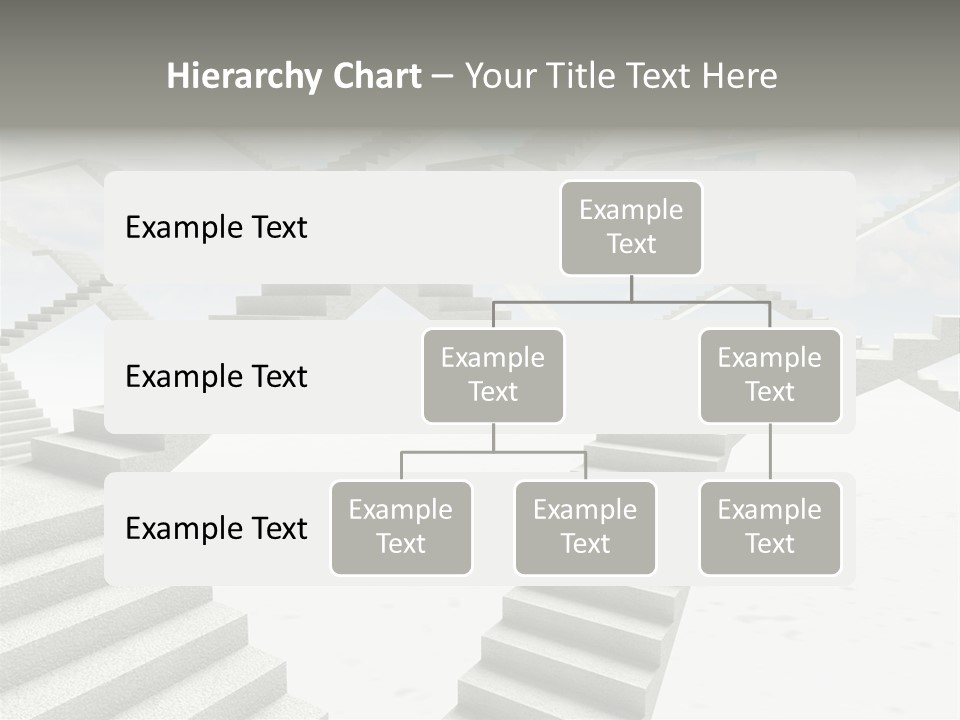 Hierarchy Chart – Your Title Text Here

Example Text

Example Text

Example Text

Example Text

Example Text

Example Text

Example Text

Example Text

Example Text